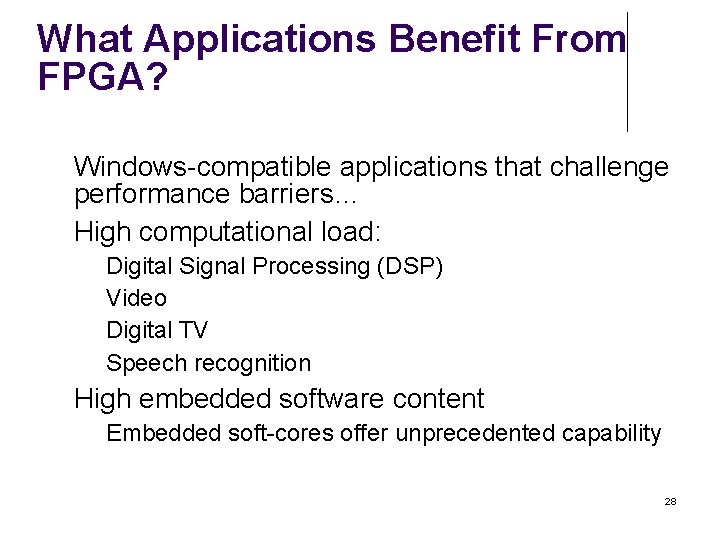 What Applications Benefit From FPGA?

Windows-compatible applications that challenge performance barriers…

High computational load:

Digital Signal Processing (DSP)

Video

Digital TV

Speech recognition

High embedded software content

Embedded soft-cores offer unprecedented capability

28